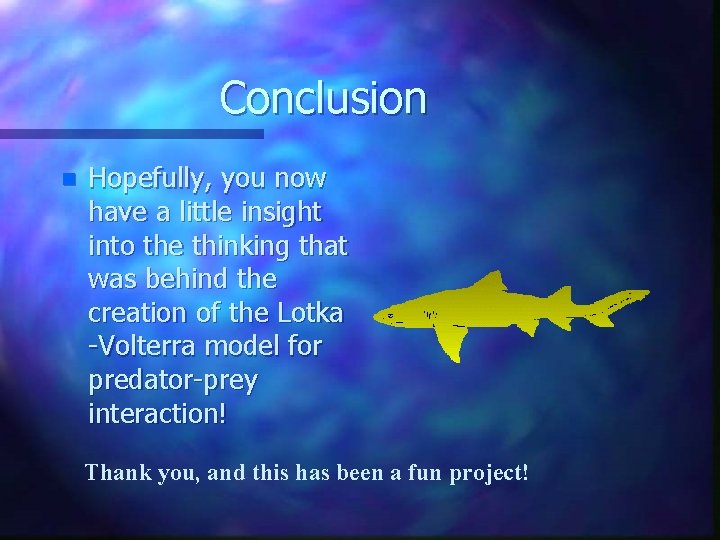 Conclusion

Hopefully, you now have a little insight into the thinking that was behind the creation of the Lotka -Volterra model for predator-prey interaction!

Thank you, and this has been a fun project!